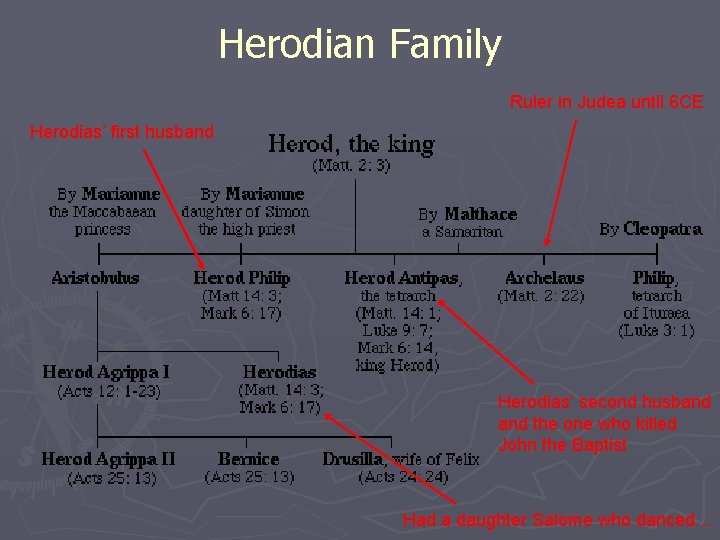 Herodian Family

Ruler in Judea until 6CE

Herodias' first husband

Herod, the king
(Matt. 2: 3)

By Marianne
the Maccabaean princess

By Marianne
daughter of Simon the high priest

By Malthace
a Samaritan

By Cleopatra

Aristobulus

Herod Philip
(Matt 14: 3; Mark 6: 17)

Herod Antipas,
the tetrarch
(Matt. 14: 1; Luke 9: 7; Mark 6: 14, king Herod)

Archelaus
(Matt. 2: 22)

Philip,
tetrarch of Ituraea
(Luke 3: 1)

Herod Agrippa I
(Acts 12: 1-23)

Herodias
(Matt. 14: 3; Mark 6: 17)

Herodias' second husband and the one who killed John the Baptist

Herod Agrippa II
(Acts 25: 13)

Bernice
(Acts 25: 13)

Drusilla, wife of Felix
(Acts 24: 24)

Had a daughter Salome who danced...